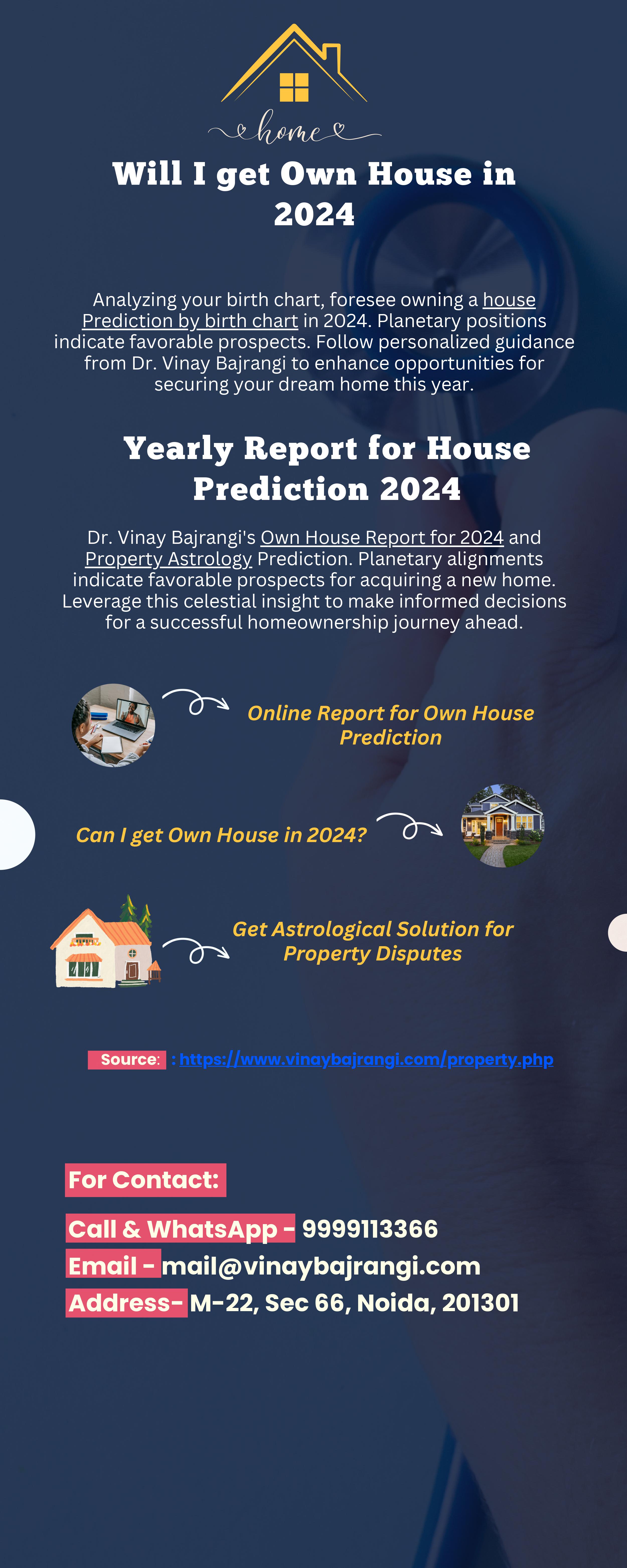 home

Will I get Own House in 2024

Analyzing your birth chart, foresee owning a house Prediction by birth chart in 2024. Planetary positions indicate favorable prospects. Follow personalized guidance from Dr. Vinay Bajrangi to enhance opportunities for securing your dream home this year.

Yearly Report for House Prediction 2024

Dr. Vinay Bajrangi's Own House Report for 2024 and Property Astrology Prediction. Planetary alignments indicate favorable prospects for acquiring a new home. Leverage this celestial insight to make informed decisions for a successful homeownership journey ahead.

Online Report for Own House Prediction

Can I get Own House in 2024?

Get Astrological Solution for Property Disputes

Source: : https://www.vinaybajrangi.com/property.php

For Contact:

Call & WhatsApp - 9999113366
Email - mail@vinaybajrangi.com
Address- M-22, Sec 66, Noida, 201301